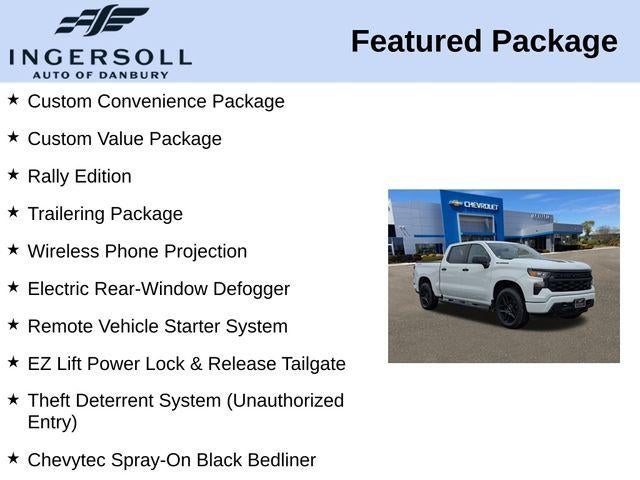 INGERSOLL
AUTO OF DANBURY

Featured Package

★ Custom Convenience Package

★ Custom Value Package

★ Rally Edition

★ Trailering Package

★ Wireless Phone Projection

★ Electric Rear-Window Defogger

★ Remote Vehicle Starter System

★ EZ Lift Power Lock & Release Tailgate

★ Theft Deterrent System (Unauthorized Entry)

★ Chevytec Spray-On Black Bedliner

CHEVROLET